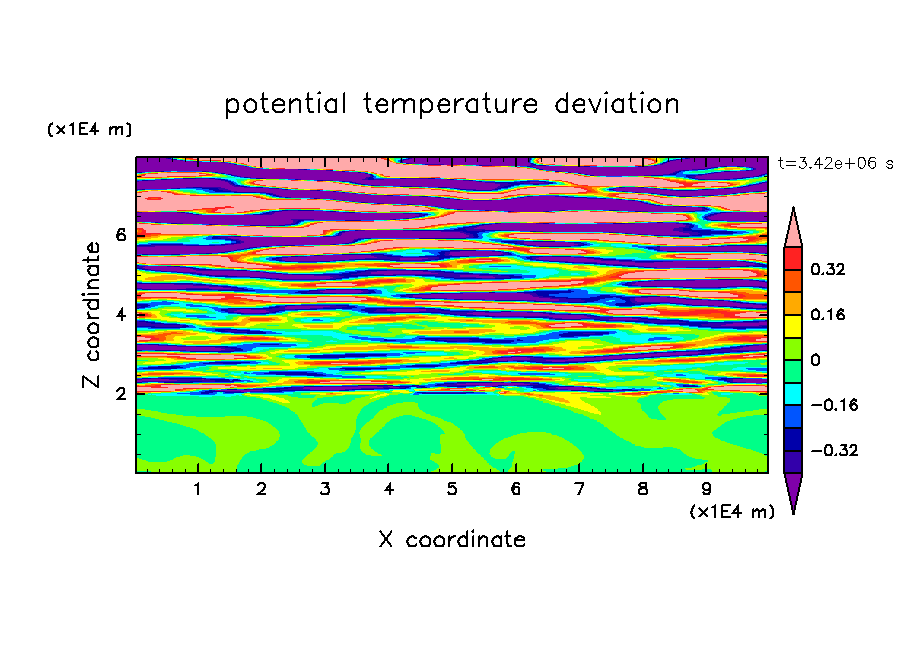 potential temperature deviation

(x1E4 m)

t=3.42e+06 s

Z coordinate

6
4
2

0.32
0.16
0
−0.16
−0.32

1 2 3 4 5 6 7 8 9

(x1E4 m)

X coordinate